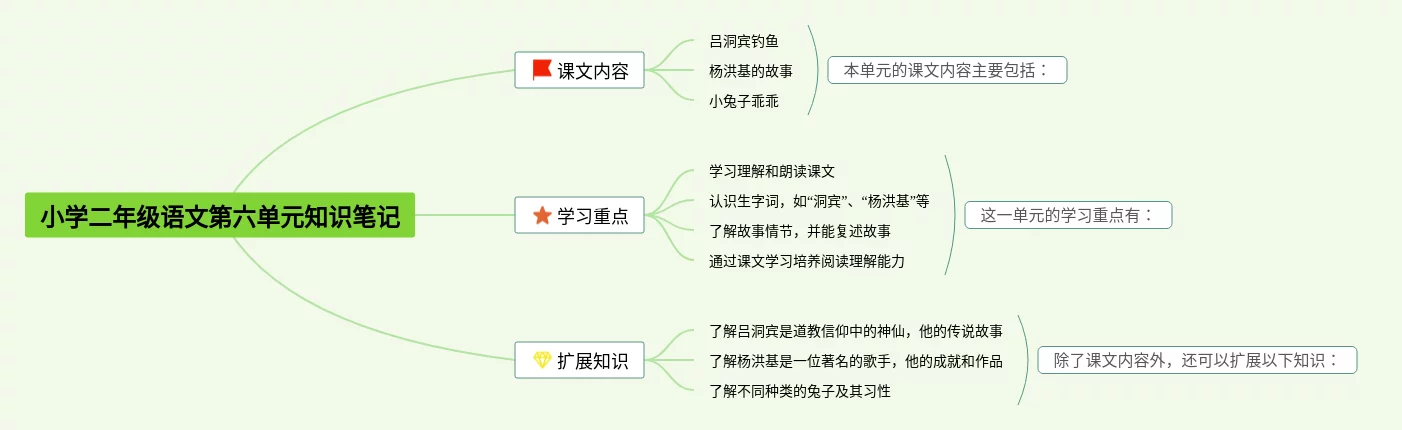 小学二年级语文第六单元知识笔记

课文内容
吕洞宾钓鱼
杨洪基的故事
小兔子乖乖
本单元的课文内容主要包括：

学习重点
学习理解和朗读课文
认识生字词，如“洞宾”、“杨洪基”等
了解故事情节，并能复述故事
通过课文学习培养阅读理解能力
这一单元的学习重点有：

扩展知识
了解吕洞宾是道教信仰中的神仙，他的传说故事
了解杨洪基是一位著名的歌手，他的成就和作品
了解不同种类的兔子及其习性
除了课文内容外，还可以扩展以下知识：